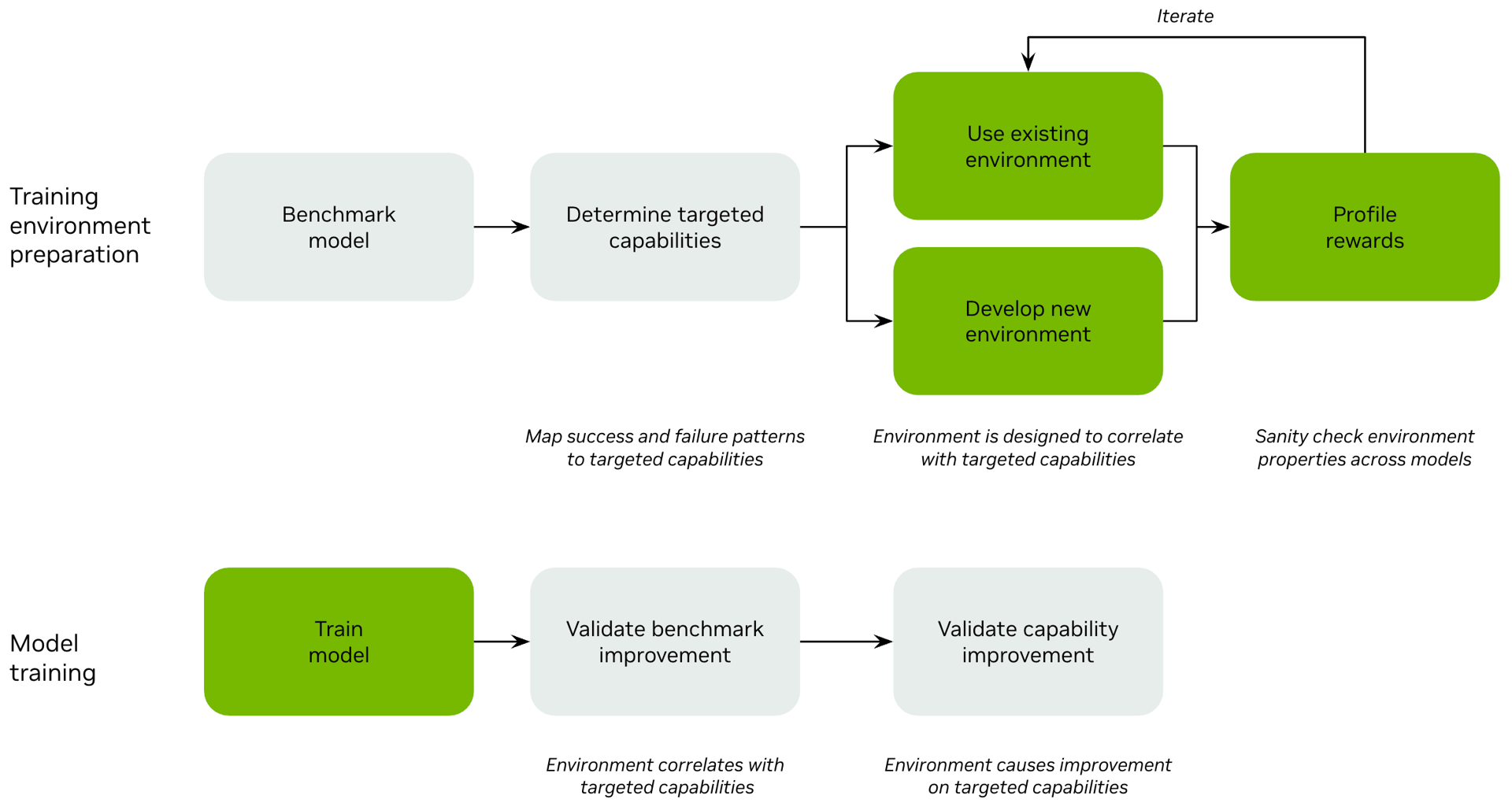 Iterate

Training environment preparation

Benchmark model

Determine targeted capabilities

Use existing environment

Develop new environment

Profile rewards

Map success and failure patterns to targeted capabilities

Environment is designed to correlate with targeted capabilities

Sanity check environment properties across models

Model training

Train model

Validate benchmark improvement

Validate capability improvement

Environment correlates with targeted capabilities

Environment causes improvement on targeted capabilities